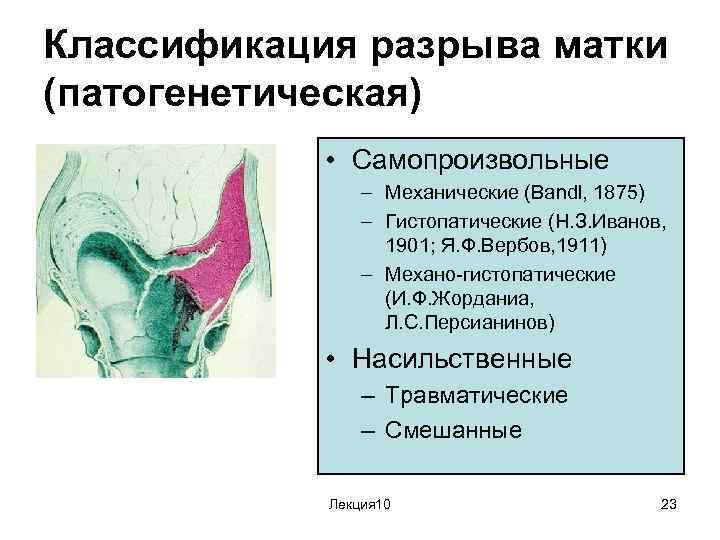 Классификация разрыва матки (патогенетическая)

• Самопроизвольные
– Механические (Bandl, 1875)
– Гистопатические (Н.З.Иванов, 1901; Я.Ф.Вербов,1911)
– Механо-гистопатические (И.Ф.Жордания, Л.С.Персианинов)
• Насильственные
– Травматические
– Смешанные

Лекция10

23